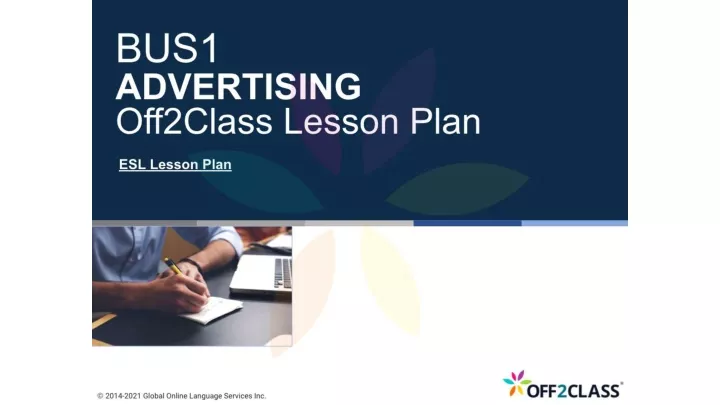 BUS1
ADVERTISING
Off2Class Lesson Plan

ESL Lesson Plan

© 2014-2021 Global Online Language Services Inc.

OFF2CLASS®